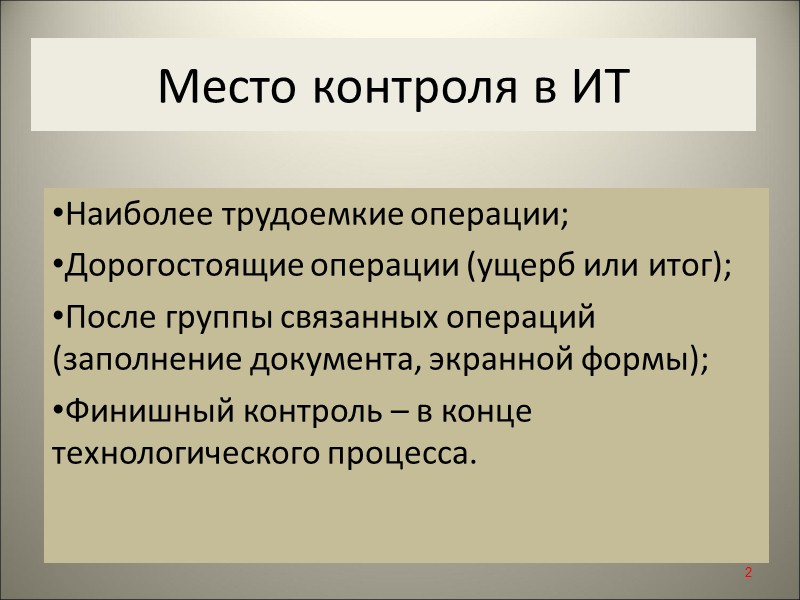 Место контроля в ИТ

•Наиболее трудоемкие операции;

•Дорогостоящие операции (ущерб или итог);

•После группы связанных операций (заполнение документа, экранной формы);

•Финишный контроль – в конце технологического процесса.

2